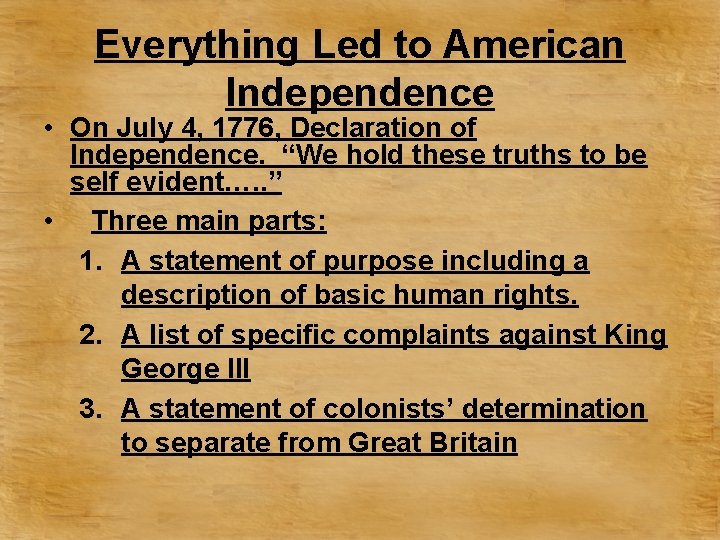 Everything Led to American Independence

• On July 4, 1776, Declaration of Independence. “We hold these truths to be self evident…..”

• Three main parts:

1. A statement of purpose including a description of basic human rights.
2. A list of specific complaints against King George III
3. A statement of colonists’ determination to separate from Great Britain